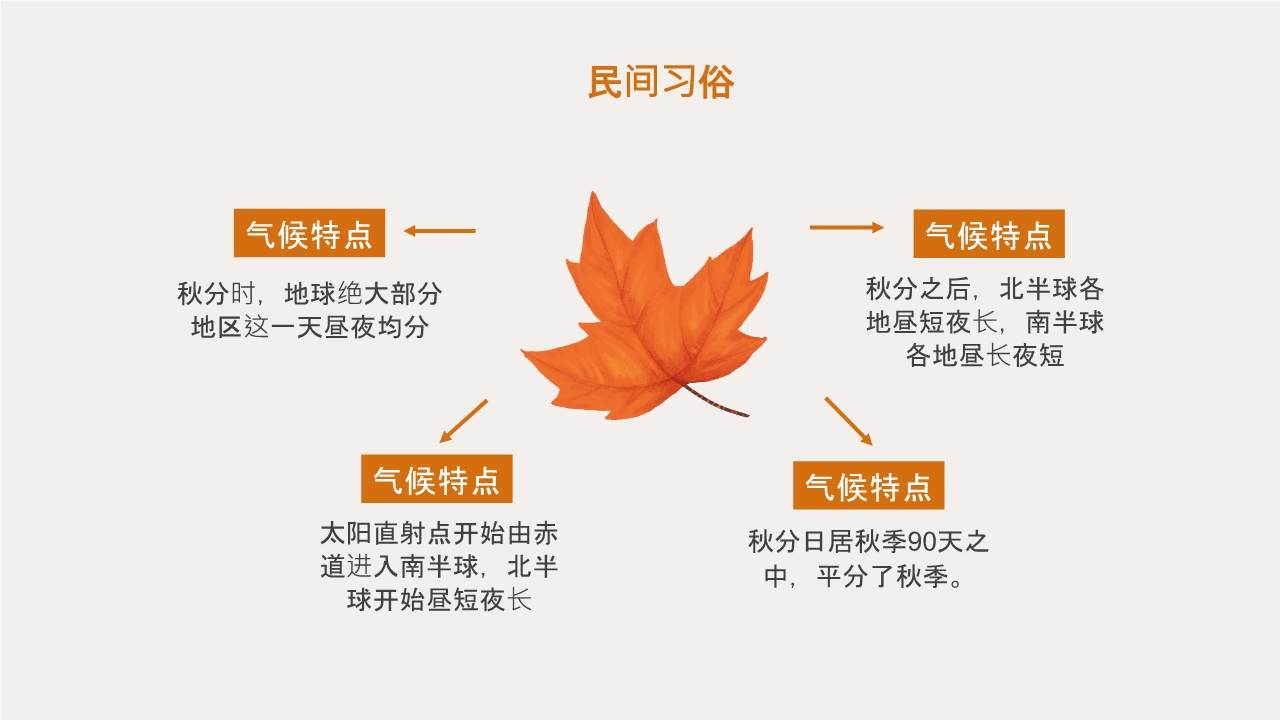 民间习俗

气候特点

秋分时，地球绝大部分地区这一天昼夜均分

气候特点

秋分之后，北半球各地昼短夜长，南半球各地昼长夜短

气候特点

太阳直射点开始由赤道进入南半球，北半球开始昼短夜长

气候特点

秋分日居秋季90天之中，平分了秋季。